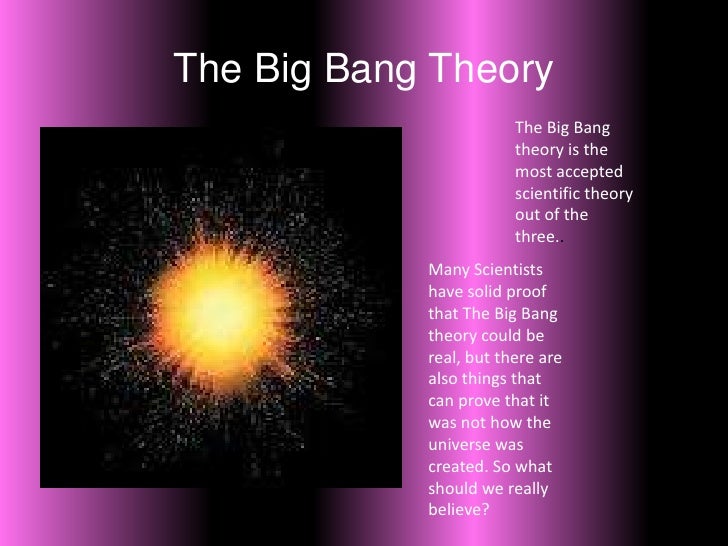 The Big Bang Theory

The Big Bang theory is the most accepted scientific theory out of the three..

Many Scientists have solid proof that The Big Bang theory could be real, but there are also things that can prove that it was not how the universe was created. So what should we really believe?